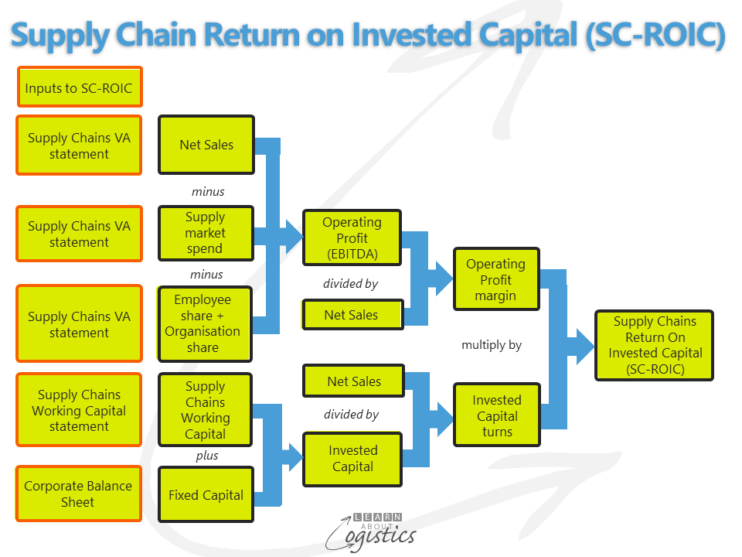 Supply Chain Return on Invested Capital (SC-ROIC)

Inputs to SC-ROIC

Supply Chains VA statement

Supply Chains VA statement

Supply Chains VA statement

Supply Chains Working Capital statement

Corporate Balance Sheet

Net Sales

minus

Supply market spend

minus

Employee share + Organisation share

Supply Chains Working Capital

plus

Fixed Capital

Operating Profit (EBITDA)

divided by

Net Sales

Net Sales

divided by

Invested Capital

Operating Profit margin

multiply by

Invested Capital turns

Supply Chains Return On Invested Capital (SC-ROIC)

LEARN ABOUT Logistics